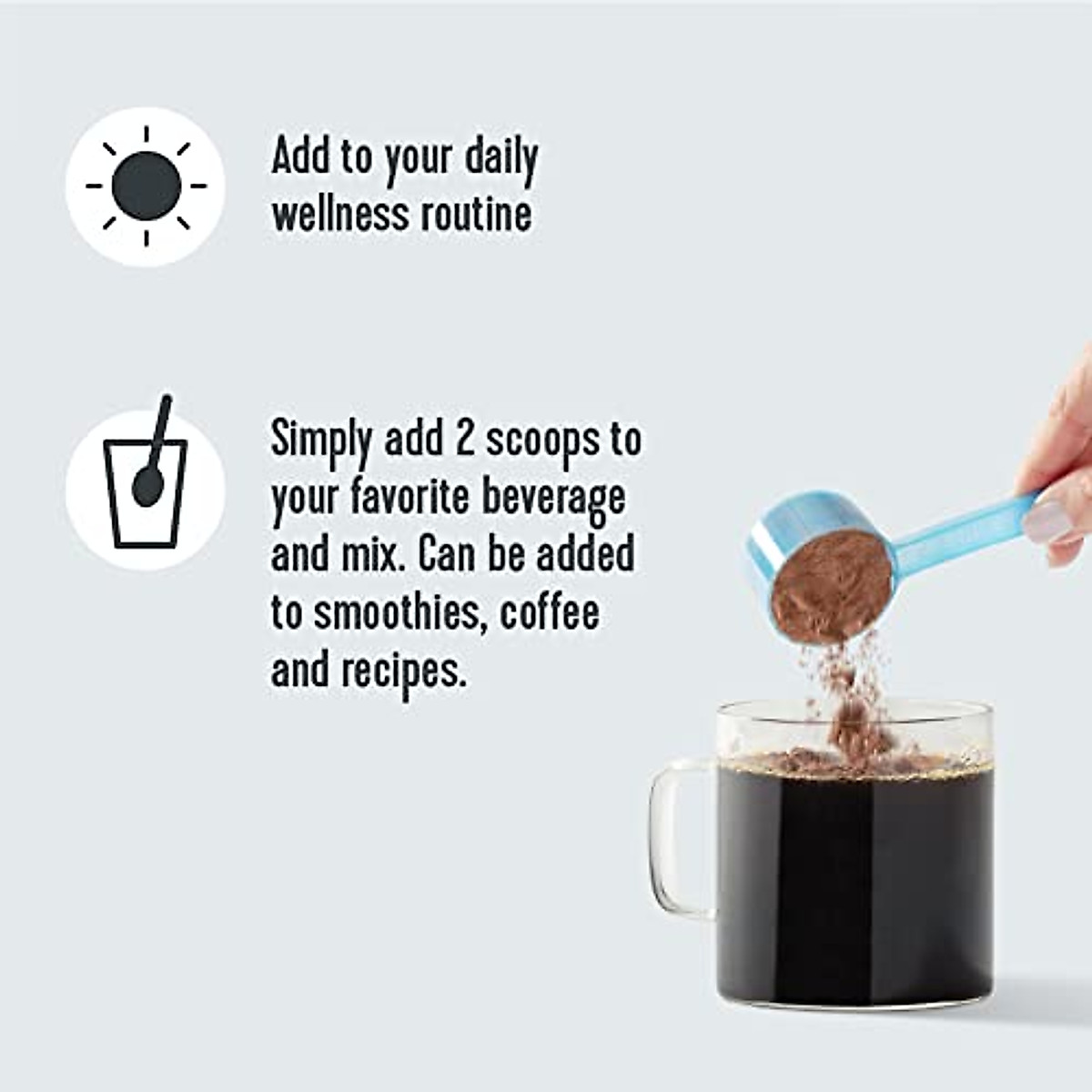 Add to your daily wellness routine

Simply add 2 scoops to your favorite beverage and mix. Can be added to smoothies, coffee and recipes.